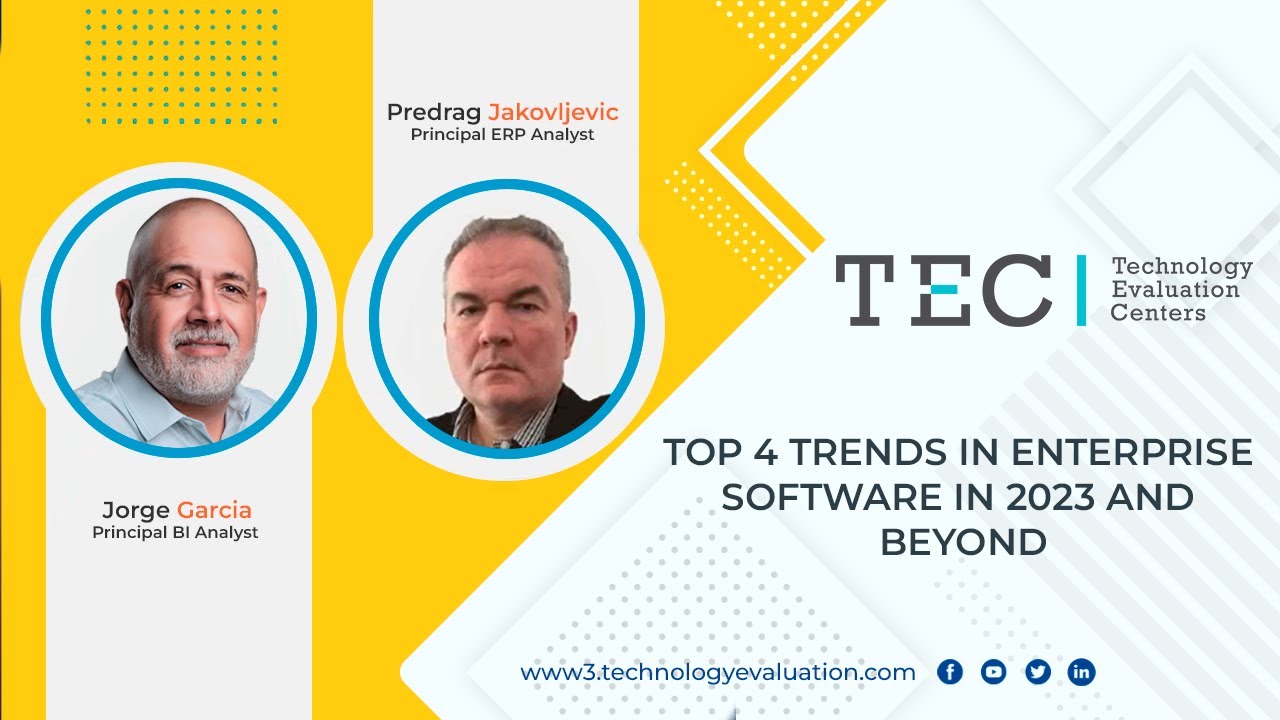 Predrag Jakovljevic
Principal ERP Analyst

Jorge Garcia
Principal BI Analyst

TEC | Technology Evaluation Centers

TOP 4 TRENDS IN ENTERPRISE SOFTWARE IN 2023 AND BEYOND

www3.technologyevaluation.com